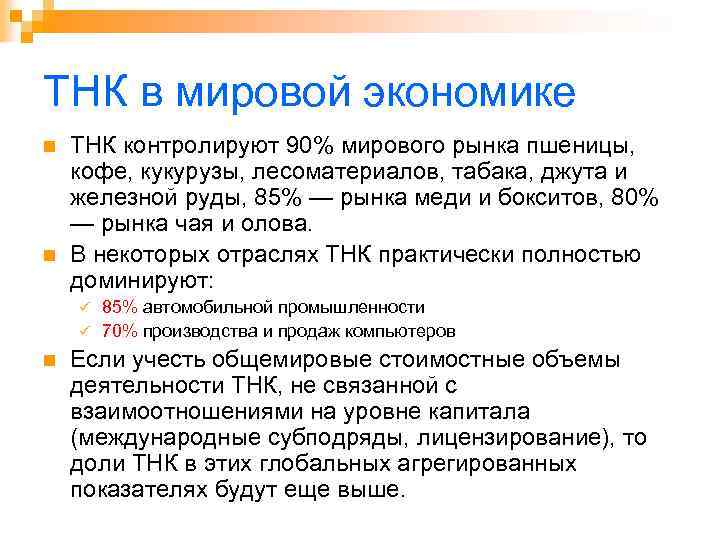 ТНК в мировой экономике

ТНК контролируют 90% мирового рынка пшеницы, кофе, кукурузы, лесоматериалов, табака, джута и железной руды, 85% — рынка меди и бокситов, 80% — рынка чая и олова.

В некоторых отраслях ТНК практически полностью доминируют:

85% автомобильной промышленности

70% производства и продаж компьютеров

Если учесть общемировые стоимостные объемы деятельности ТНК, не связанной с взаимоотношениями на уровне капитала (международные субподряды, лицензирование), то доли ТНК в этих глобальных агрегированных показателях будут еще выше.